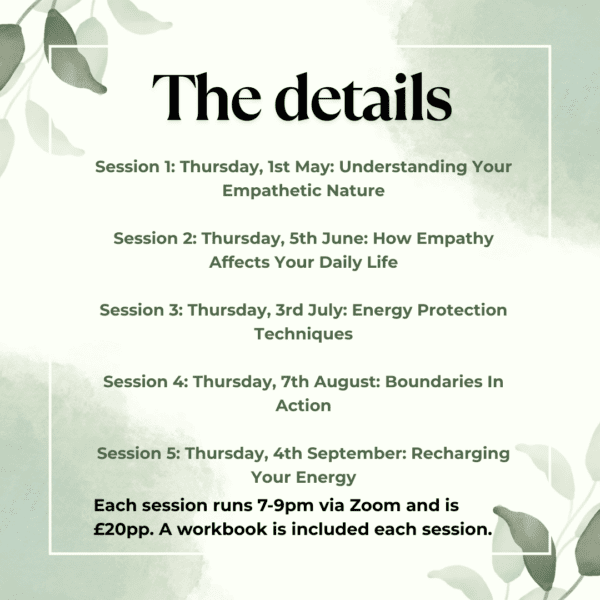 The details

Session 1: Thursday, 1st May: Understanding Your Empathetic Nature

Session 2: Thursday, 5th June: How Empathy Affects Your Daily Life

Session 3: Thursday, 3rd July: Energy Protection Techniques

Session 4: Thursday, 7th August: Boundaries In Action

Session 5: Thursday, 4th September: Recharging Your Energy

Each session runs 7-9pm via Zoom and is £20pp. A workbook is included each session.